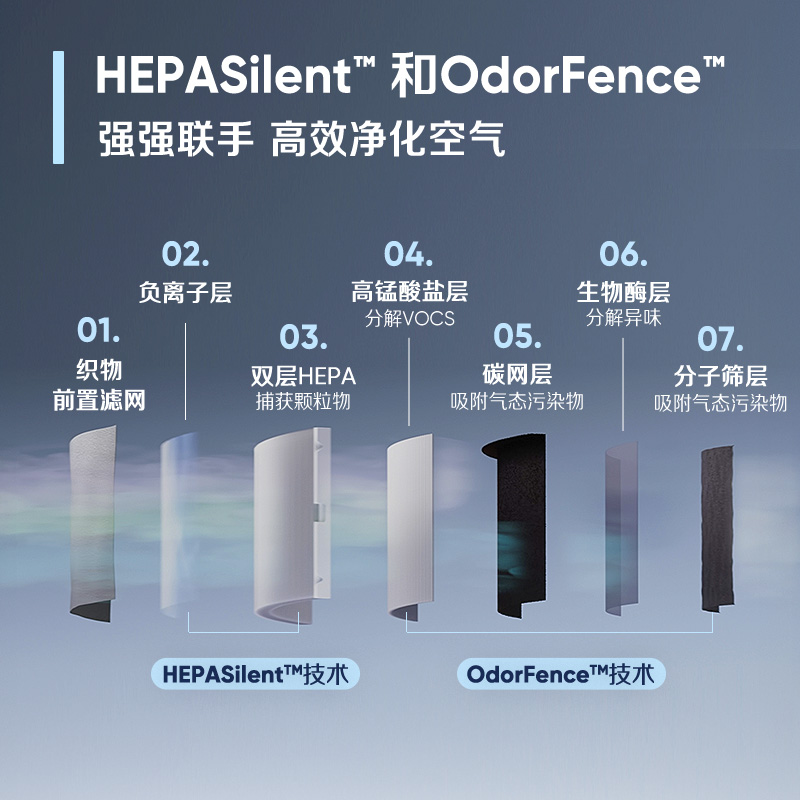 HEPASilent™ 和OdorFence™
强强联手 高效净化空气

01.
织物
前置滤网

02.
负离子层

03.
双层HEPA
捕获颗粒物

04.
高锰酸盐层
分解VOCS

05.
碳网层
吸附气态污染物

06.
生物酶层
分解异味

07.
分子筛层
吸附气态污染物

HEPASilent™技术

OdorFence™技术